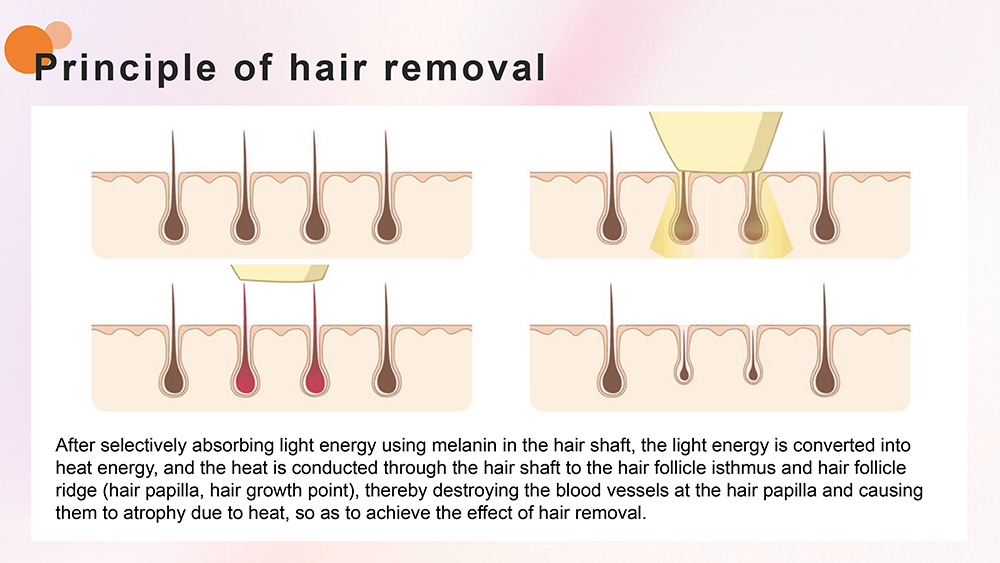 Principle of hair removal

After selectively absorbing light energy using melanin in the hair shaft, the light energy is converted into heat energy, and the heat is conducted through the hair shaft to the hair follicle isthmus and hair follicle ridge (hair papilla, hair growth point), thereby destroying the blood vessels at the hair papilla and causing them to atrophy due to heat, so as to achieve the effect of hair removal.